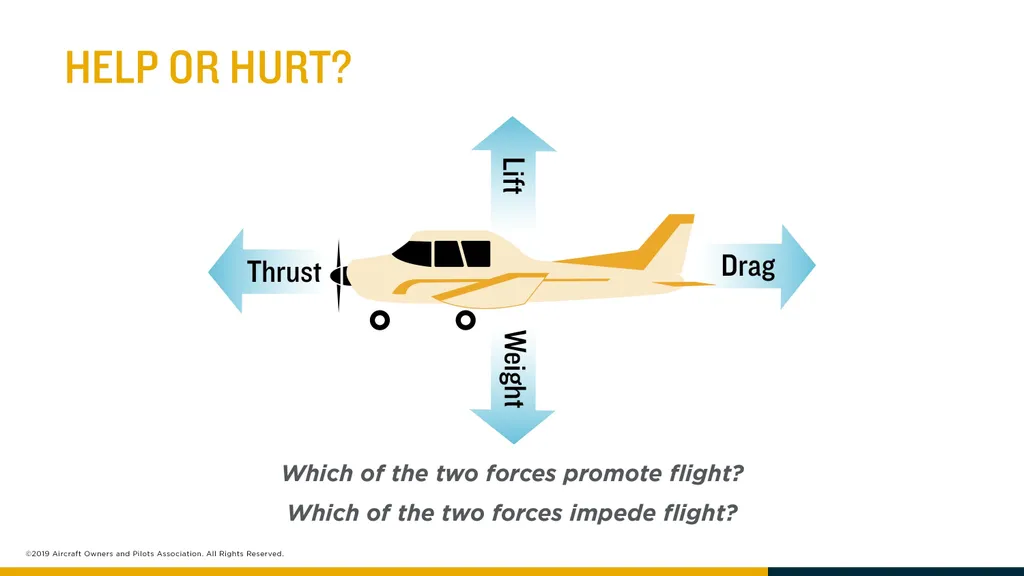 HELP OR HURT?

Lift

Thrust

Drag

Weight

Which of the two forces promote flight?

Which of the two forces impede flight?

©2019 Aircraft Owners and Pilots Association. All Rights Reserved.